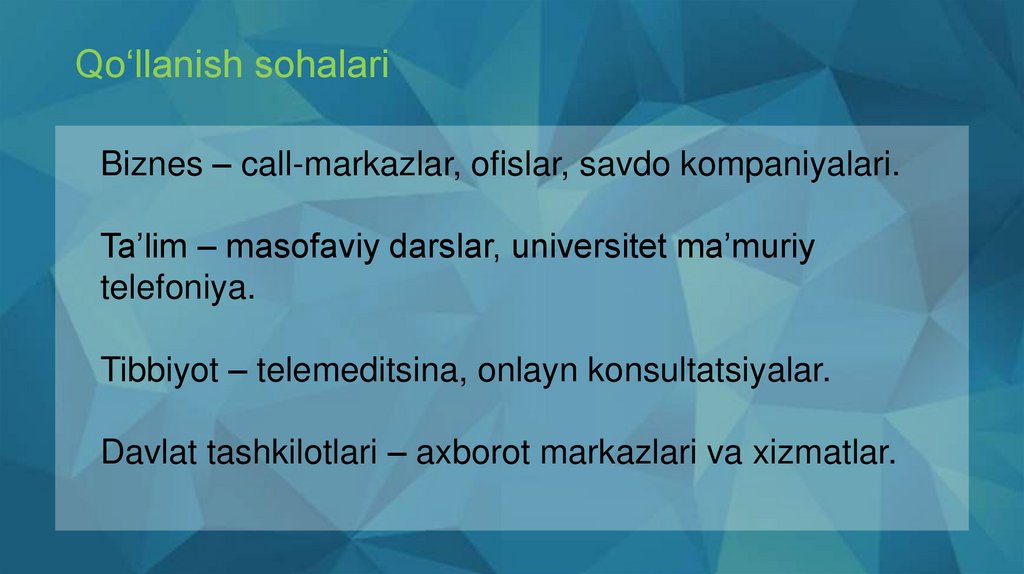 Qo‘llanish sohalari

Biznes – call-markazlar, ofislar, savdo kompaniyalari.

Ta’lim – masofaviy darslar, universitet ma’muriy telefoniya.

Tibbiyot – telemeditsina, onlayn konsultatsiyalar.

Davlat tashkilotlari – axborot markazlari va xizmatlar.